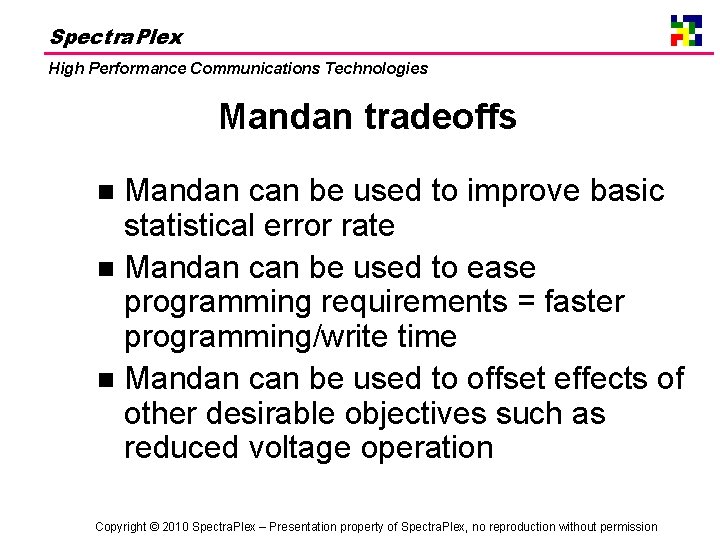 SpectraPlex

High Performance Communications Technologies

Mandan tradeoffs

■ Mandan can be used to improve basic statistical error rate

■ Mandan can be used to ease programming requirements = faster programming/write time

■ Mandan can be used to offset effects of other desirable objectives such as reduced voltage operation

Copyright © 2010 SpectraPlex – Presentation property of SpectraPlex, no reproduction without permission